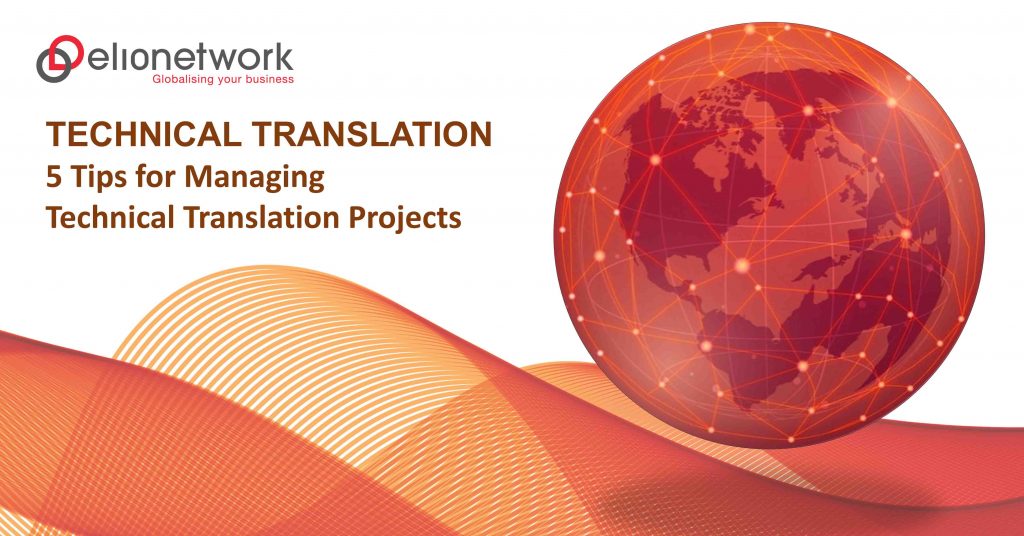 elionetwork
Globalising your business

TECHNICAL TRANSLATION
5 Tips for Managing
Technical Translation Projects